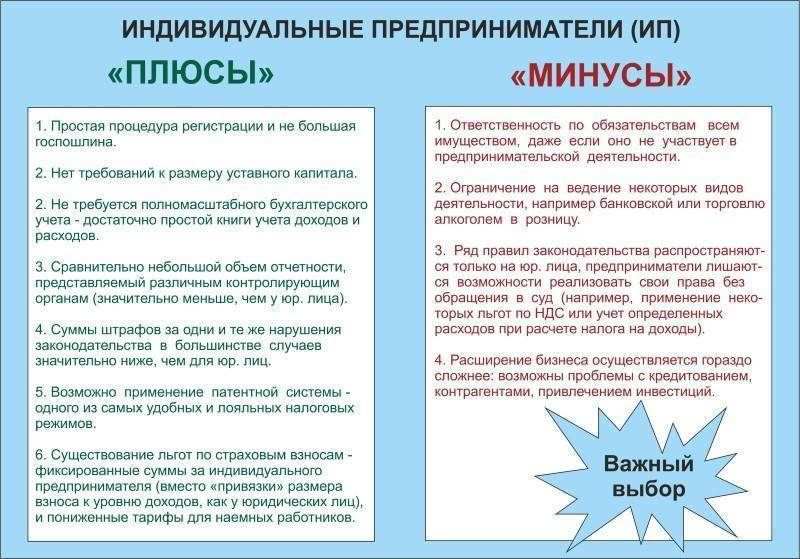 ИНДИВИДУАЛЬНЫЕ ПРЕДПРИНИМАТЕЛИ (ИП)

«ПЛЮСЫ»

1. Простая процедура регистрации и не большая госпошлина.

2. Нет требований к размеру уставного капитала.

2. Не требуется полномасштабного бухгалтерского учета - достаточно простой книги учета доходов и расходов.

3. Сравнительно небольшой объем отчетности, представляемый различным контролирующим органам (значительно меньше, чем у юр. лица).

4. Суммы штрафов за одни и те же нарушения законодательства в большинстве случаев значительно ниже, чем для юр. лиц.

5. Возможно применение патентной системы - одного из самых удобных и лояльных налоговых режимов.

6. Существование льгот по страховым взносам - фиксированные суммы за индивидуального предпринимателя (вместо «привязки» размера взноса к уровню доходов, как у юридических лиц), и пониженные тарифы для наемных работников.

«МИНУСЫ»

1. Ответственность по обязательствам всем имуществом, даже если оно не участвует в предпринимательской деятельности.

2. Ограничение на ведение некоторых видов деятельности, например банковской или торговлю алкоголем в розницу.

3. Ряд правил законодательства распространяются только на юр. лица, предприниматели лишаются возможности реализовать свои права без обращения в суд (например, применение некоторых льгот по НДС или учет определенных расходов при расчете налога на доходы).

4. Расширение бизнеса осуществляется гораздо сложнее: возможны проблемы с кредитованием, контрагентами, привлечением инвестиций.

Важный выбор